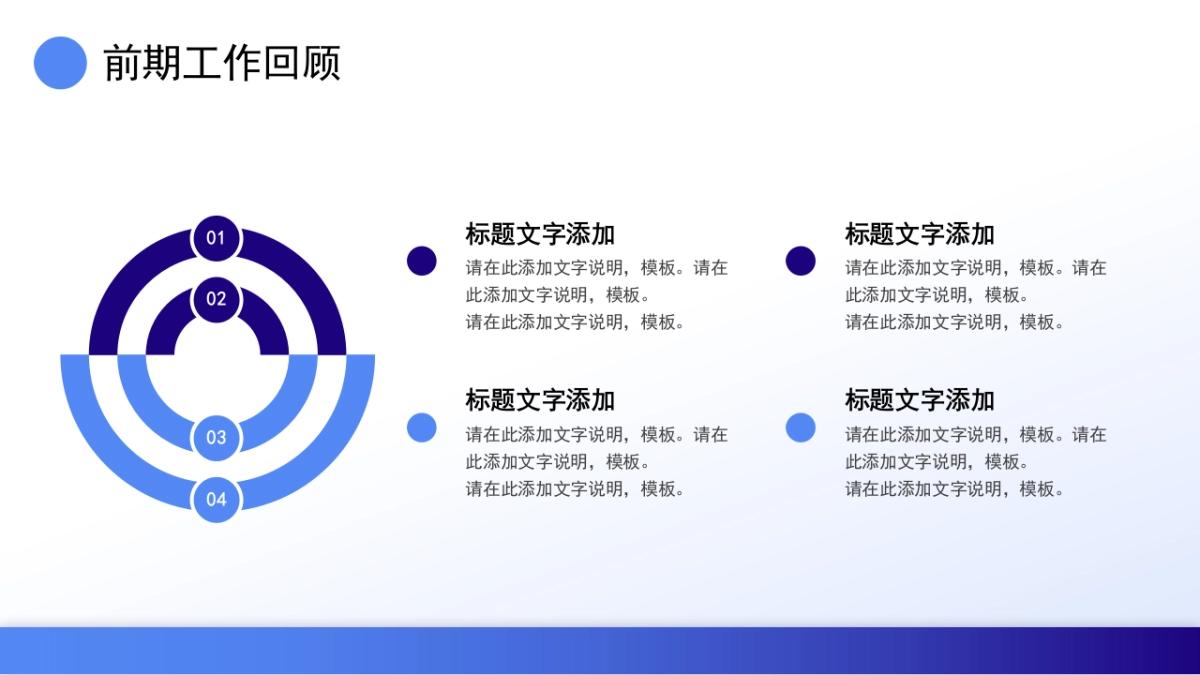 前期工作回顾

01

02

03

04

标题文字添加

请在此添加文字说明，模板。请在此添加文字说明，模板。
请在此添加文字说明，模板。

标题文字添加

请在此添加文字说明，模板。请在此添加文字说明，模板。
请在此添加文字说明，模板。

标题文字添加

请在此添加文字说明，模板。请在此添加文字说明，模板。
请在此添加文字说明，模板。

标题文字添加

请在此添加文字说明，模板。请在此添加文字说明，模板。
请在此添加文字说明，模板。